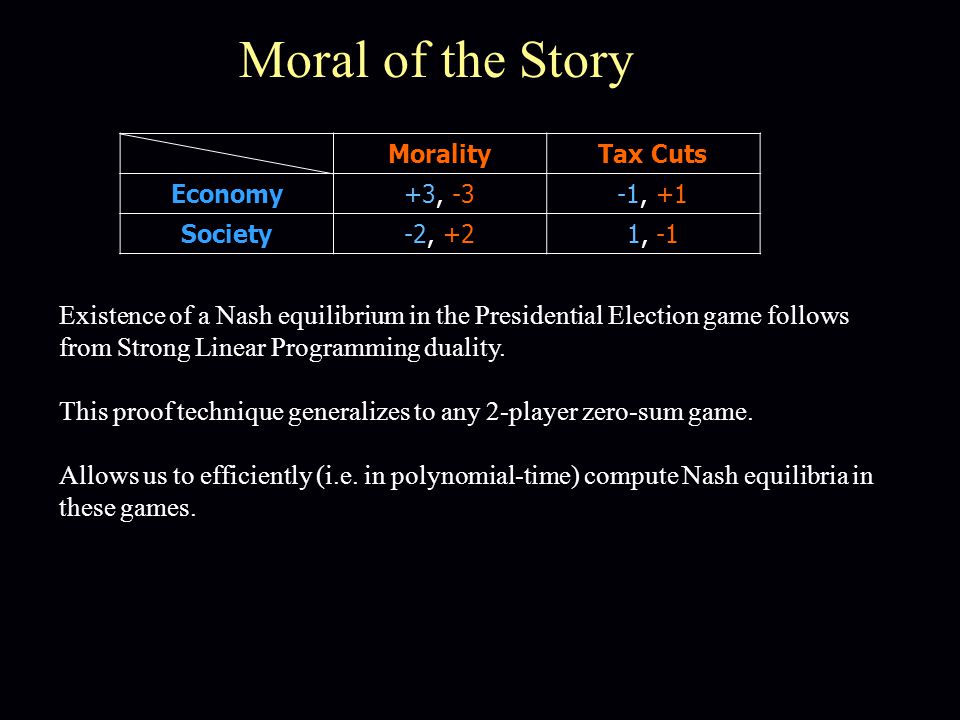 Moral of the Story

| | Morality | Tax Cuts |
|---|---|---|
| Economy | +3, -3 | -1, +1 |
| Society | -2, +2 | 1, -1 |

Existence of a Nash equilibrium in the Presidential Election game follows from Strong Linear Programming duality.

This proof technique generalizes to any 2-player zero-sum game.

Allows us to efficiently (i.e. in polynomial-time) compute Nash equilibria in these games.